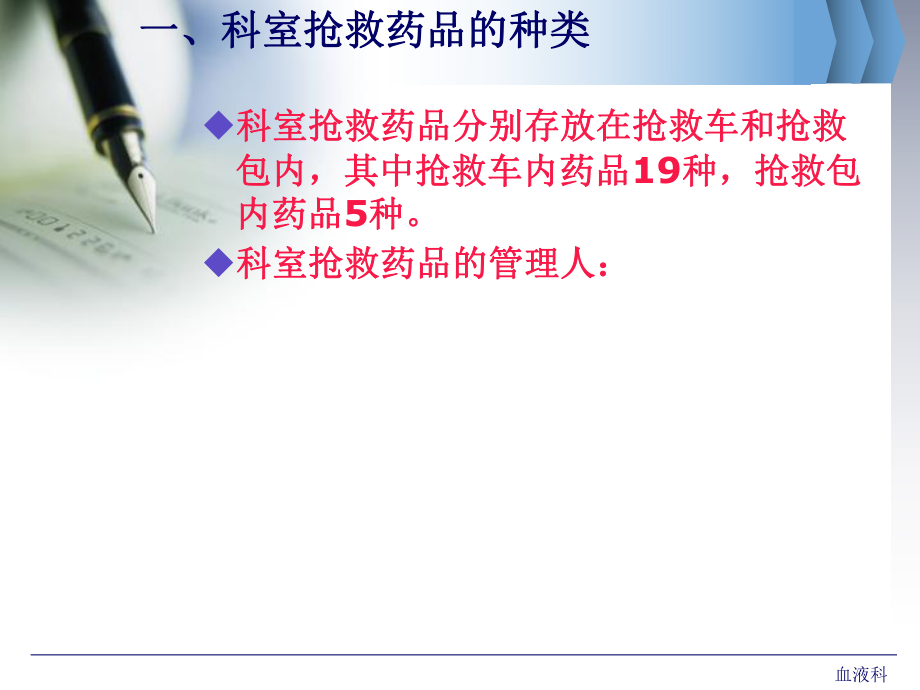 一、科室抢救药品的种类

◆科室抢救药品分别存放在抢救车和抢救包内，其中抢救车内药品19种，抢救包内药品5种。

◆科室抢救药品的管理人：

血液科